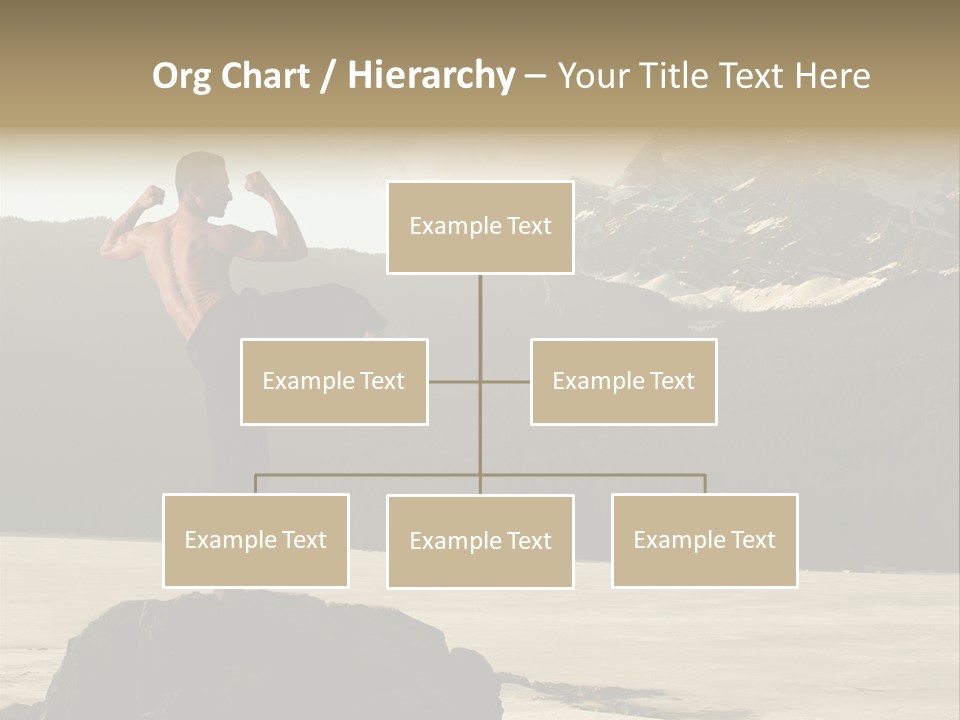 Org Chart / Hierarchy – Your Title Text Here

Example Text

Example Text

Example Text

Example Text

Example Text

Example Text